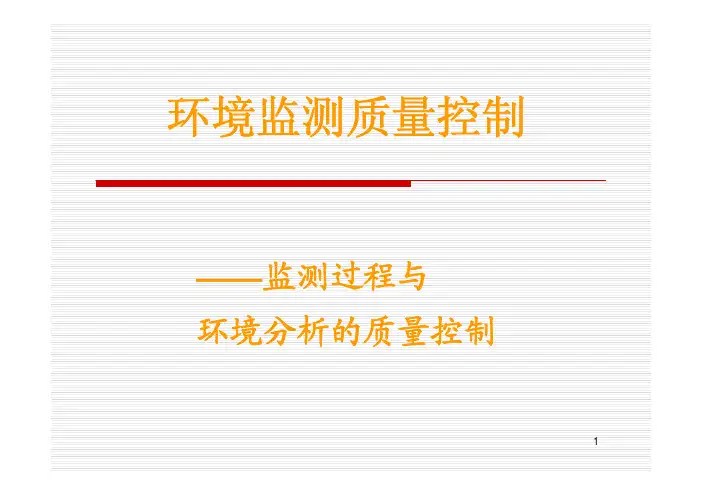 环境监测质量控制

——监测过程与
环境分析的质量控制

1